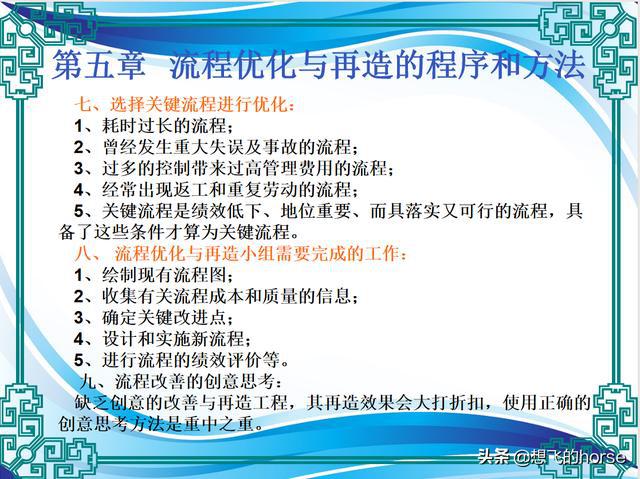 第五章 流程优化与再造的程序和方法

七、选择关键流程进行优化：

1、耗时过长的流程；

2、曾经发生重大失误及事故的流程；

3、过多的控制带来过高管理费用的流程；

4、经常出现返工和重复劳动的流程；

5、关键流程是绩效低下、地位重要、而具落实又可行的流程，具备了这些条件才算为关键流程。

八、 流程优化与再造小组需要完成的工作：

1、绘制现有流程图；

2、收集有关流程成本和质量的信息；

3、确定关键改进点；

4、设计和实施新流程；

5、进行流程的绩效评价等。

九、流程改善的创意思考：

缺乏创意的改善与再造工程，其再造效果会大打折扣，使用正确的创意思考方法是重中之重。

头条 @想飞的horse